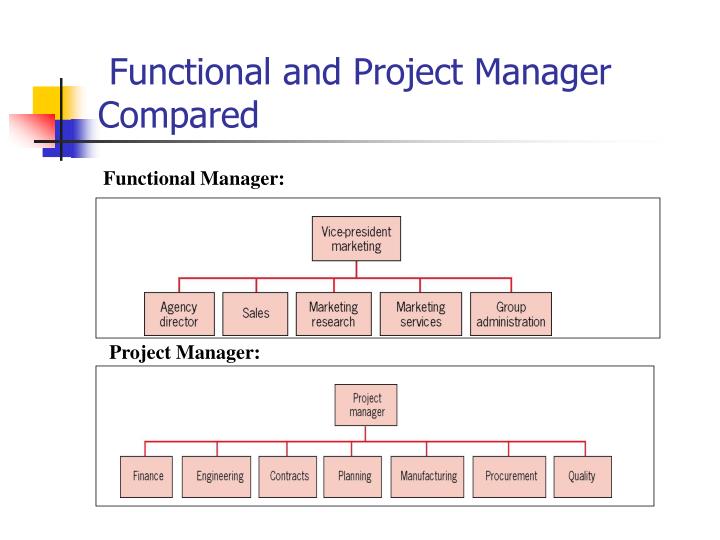 Functional and Project Manager Compared

Functional Manager:

Vice-president marketing

Agency director

Sales

Marketing research

Marketing services

Group administration

Project Manager:

Project manager

Finance

Engineering

Contracts

Planning

Manufacturing

Procurement

Quality